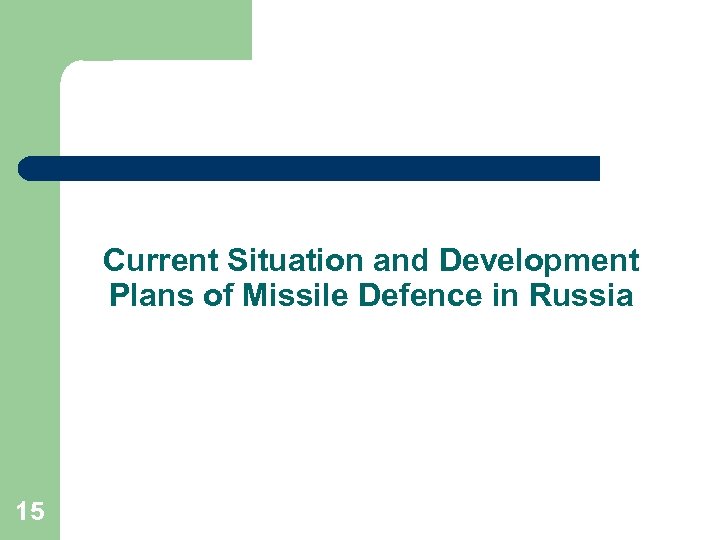 Current Situation and Development Plans of Missile Defence in Russia

15